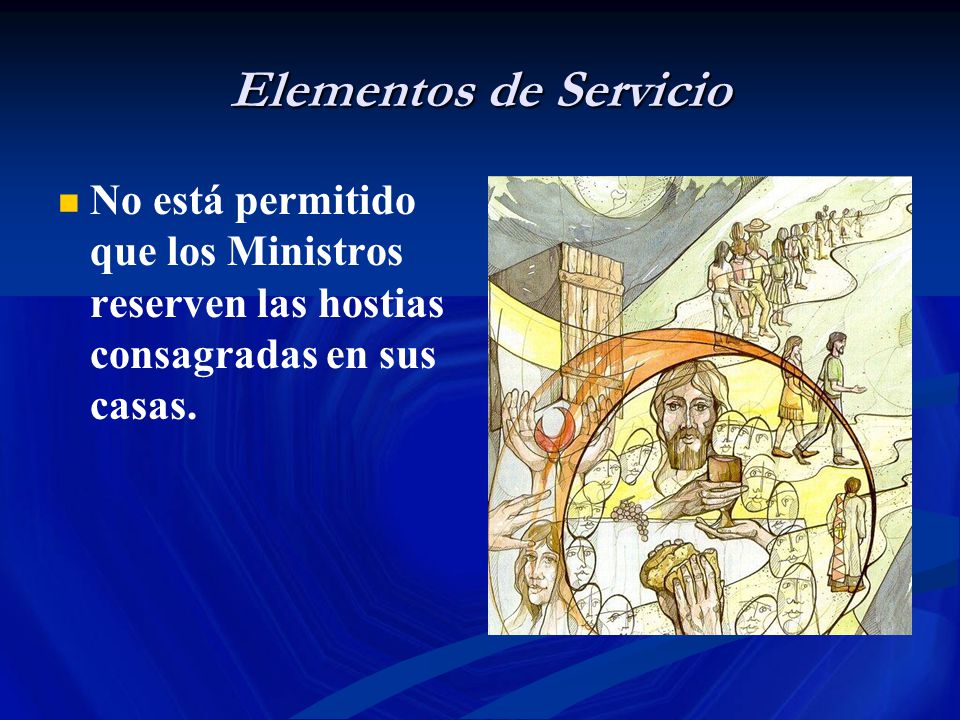 Elementos de Servicio

No está permitido que los Ministros reserven las hostias consagradas en sus casas.